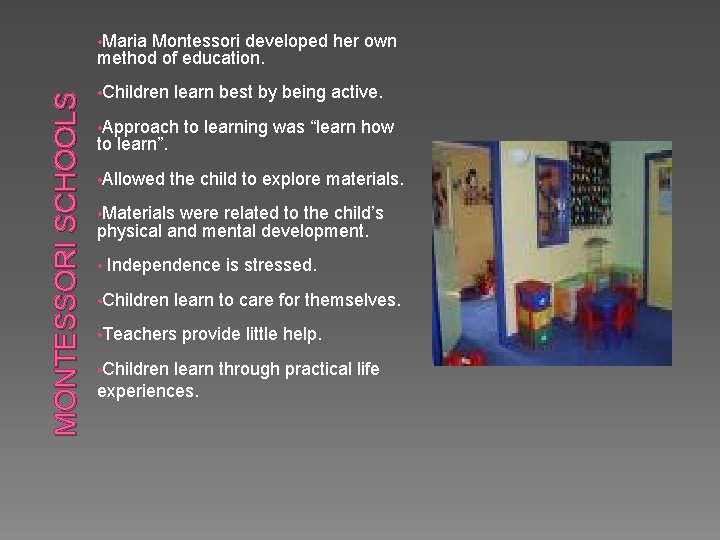 MONTESSORI SCHOOLS

•Maria Montessori developed her own method of education.

•Children learn best by being active.

•Approach to learning was “learn how to learn”.

•Allowed the child to explore materials.

•Materials were related to the child’s physical and mental development.

• Independence is stressed.

•Children learn to care for themselves.

•Teachers provide little help.

•Children learn through practical life experiences.